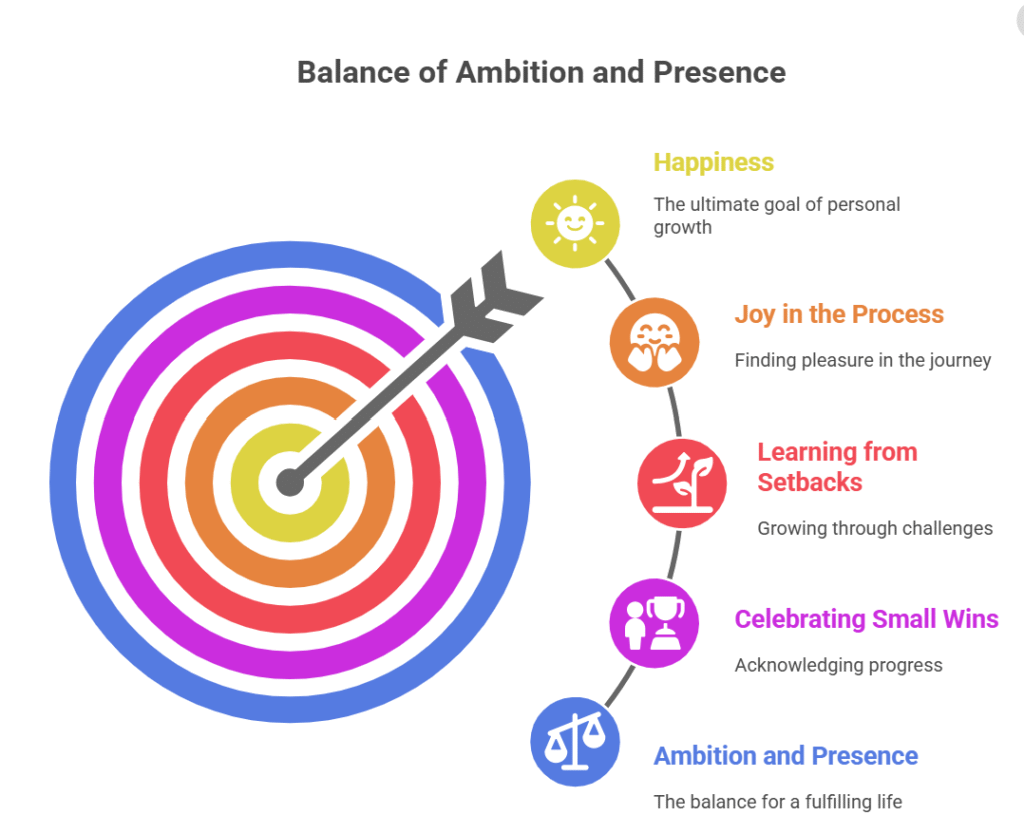 Balance of Ambition and Presence

Happiness

The ultimate goal of personal growth

Joy in the Process

Finding pleasure in the journey

Learning from Setbacks

Growing through challenges

Celebrating Small Wins

Acknowledging progress

Ambition and Presence

The balance for a fulfilling life